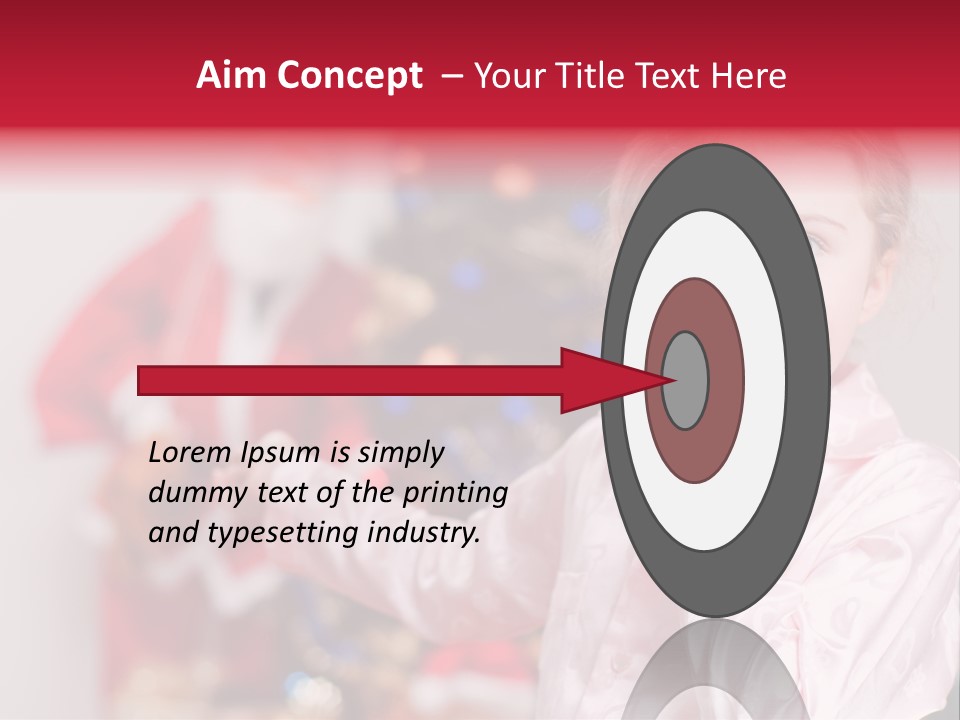 Aim Concept – Your Title Text Here

Lorem Ipsum is simply dummy text of the printing and typesetting industry.